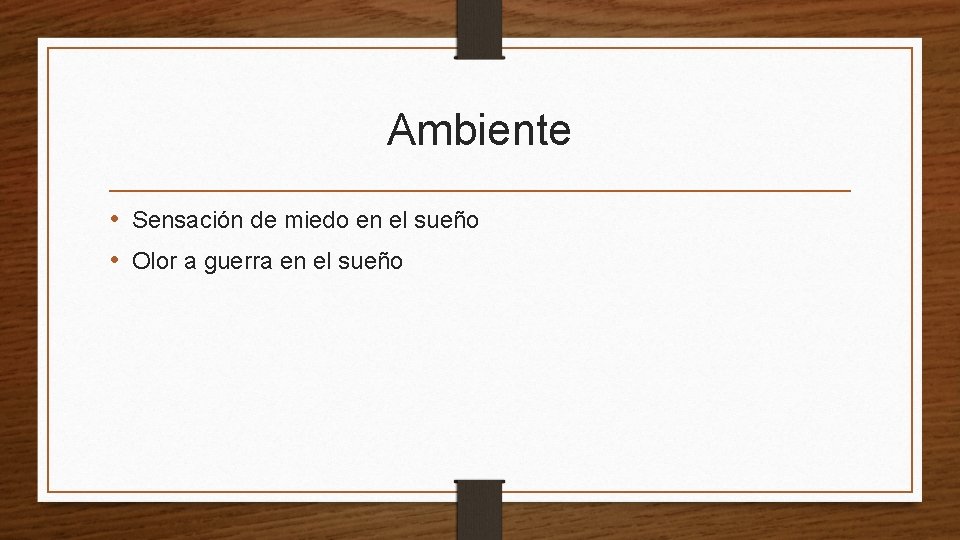 Ambiente

• Sensación de miedo en el sueño
• Olor a guerra en el sueño